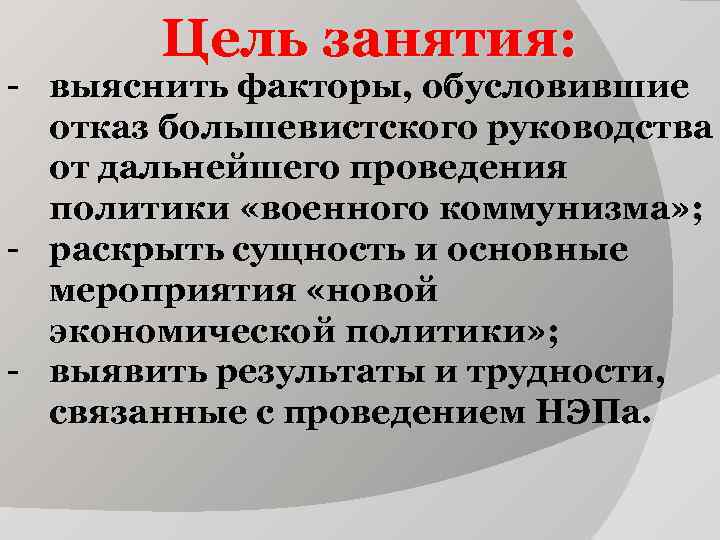 Цель занятия:

- выяснить факторы, обусловившие отказ большевистского руководства от дальнейшего проведения политики «военного коммунизма»;
- раскрыть сущность и основные мероприятия «новой экономической политики»;
- выявить результаты и трудности, связанные с проведением НЭПа.